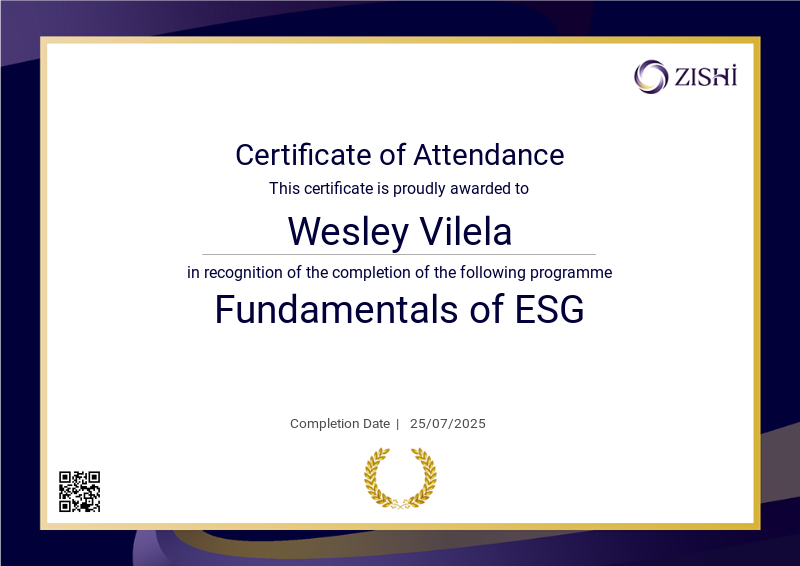 ZISHI

Certificate of Attendance

This certificate is proudly awarded to

Wesley Vilela

in recognition of the completion of the following programme

Fundamentals of ESG

Completion Date | 25/07/2025